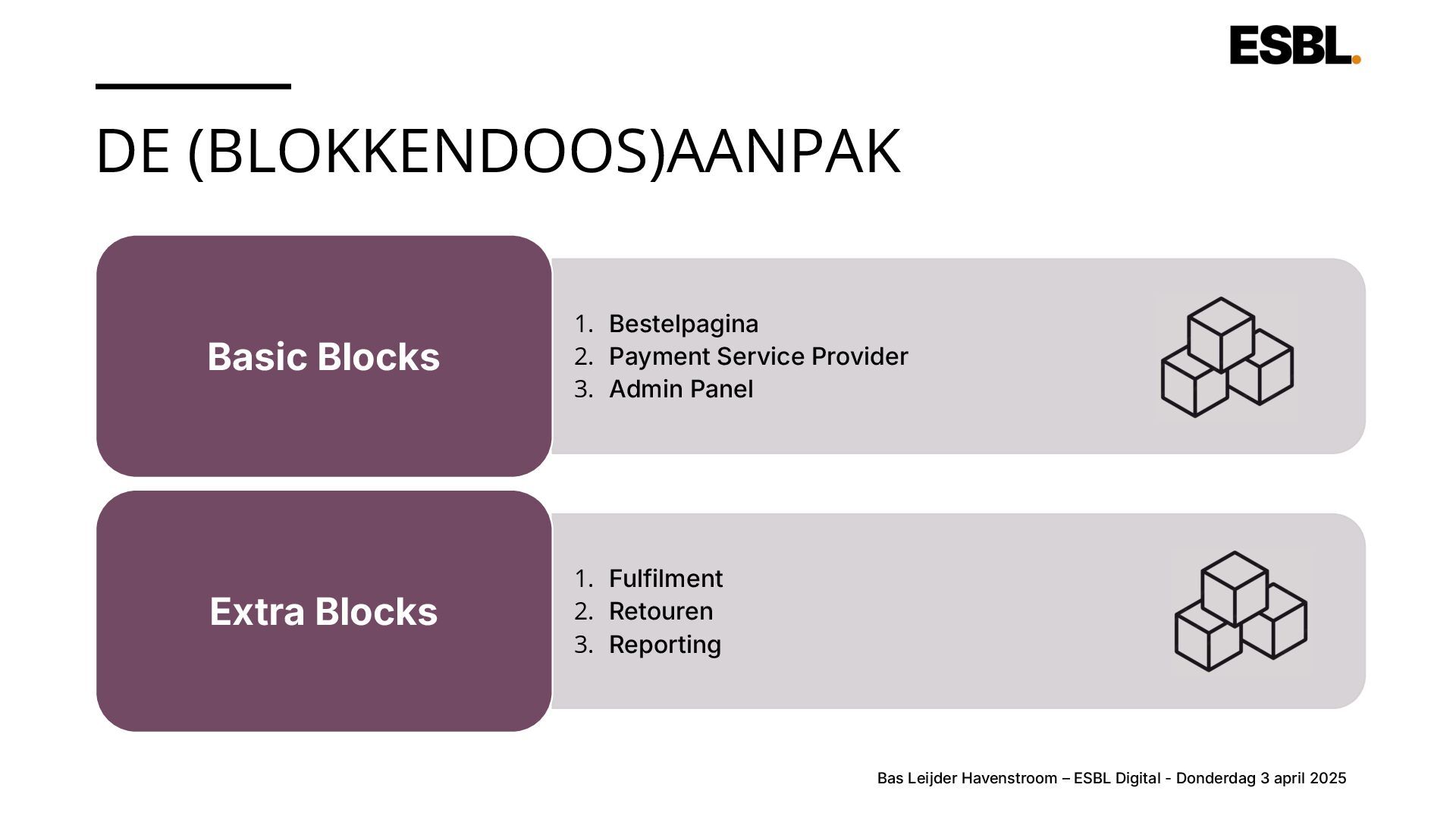 ESBL.

DE (BLOKKENDOOS)AANPAK

Basic Blocks

1. Bestelpagina
2. Payment Service Provider
3. Admin Panel

Extra Blocks

1. Fulfilment
2. Retouren
3. Reporting

Bas Leijder Havenstroom – ESBL Digital - Donderdag 3 april 2025